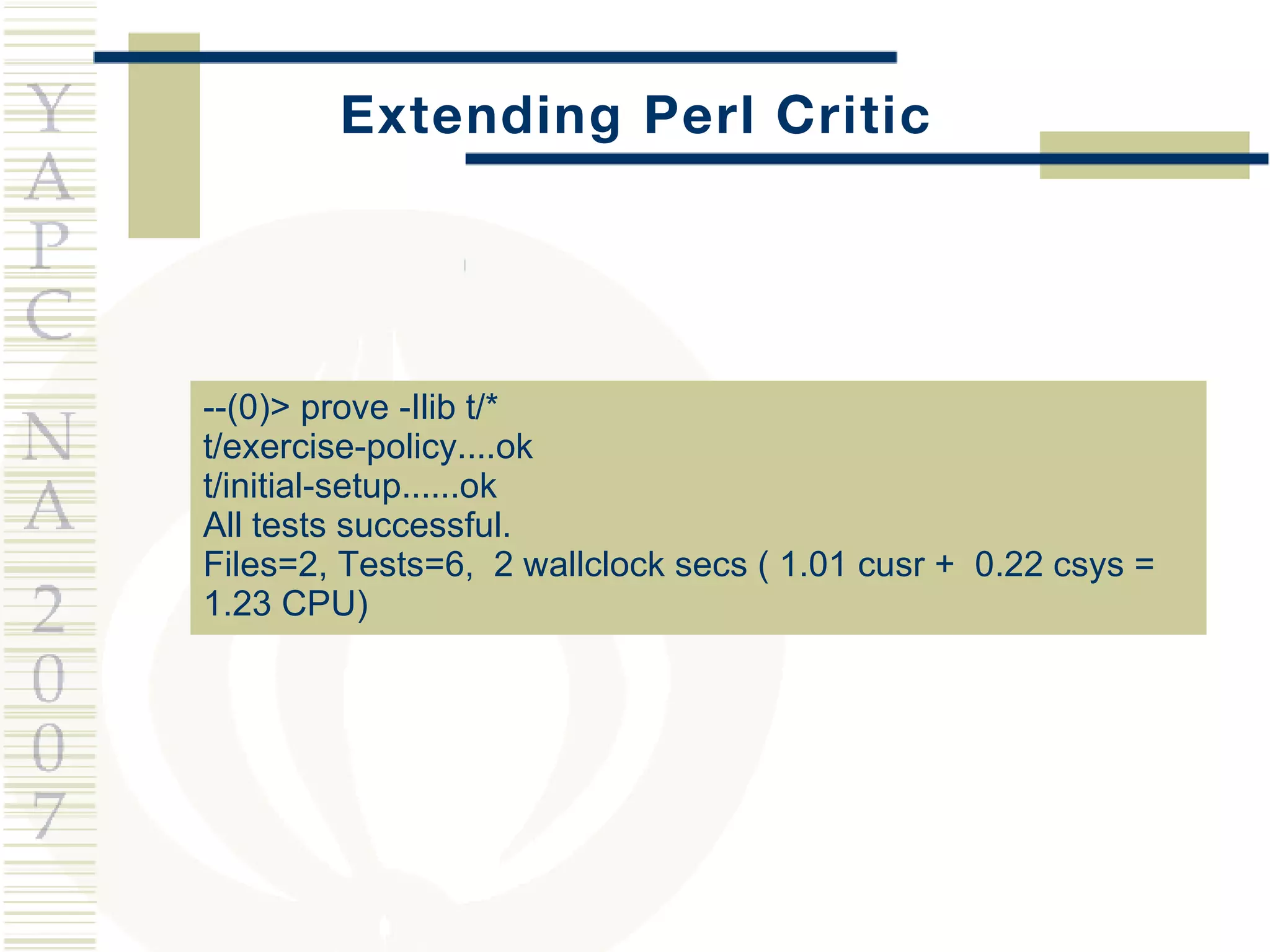 YAPC NA 2007

Extending Perl Critic

--(0)> prove -Ilib t/*
t/exercise-policy....ok
t/initial-setup......ok
All tests successful.
Files=2, Tests=6,  2 wallclock secs ( 1.01 cusr +  0.22 csys = 1.23 CPU)